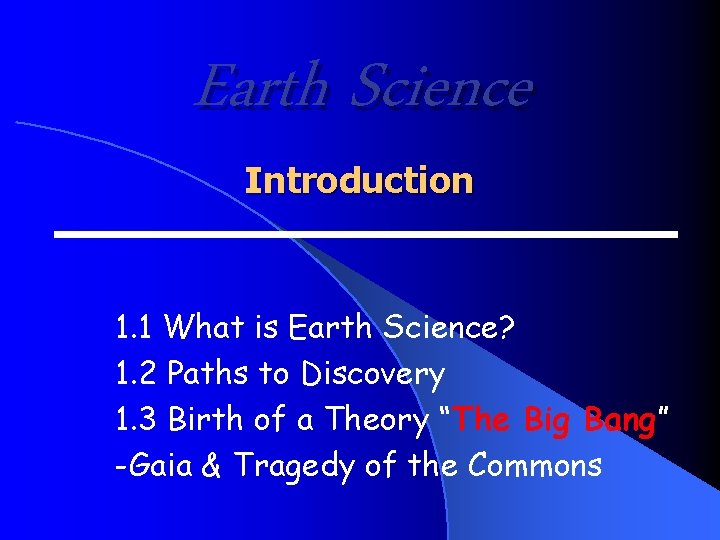 Earth Science

Introduction

1.1 What is Earth Science?
1.2 Paths to Discovery
1.3 Birth of a Theory “The Big Bang”
-Gaia & Tragedy of the Commons